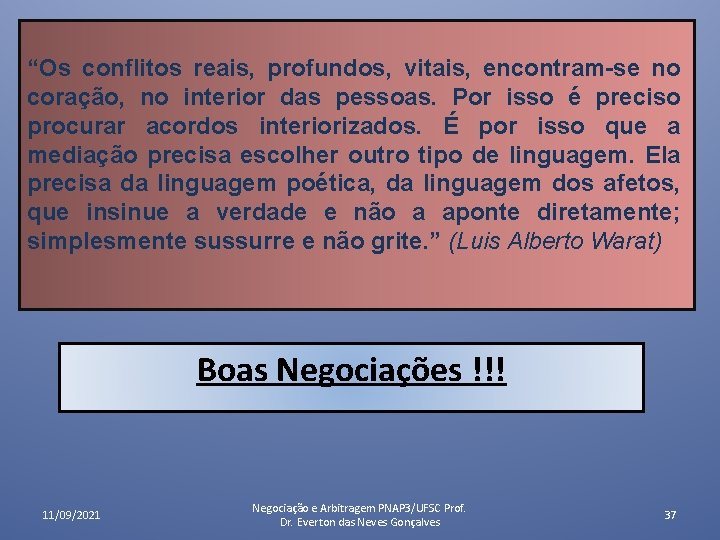 “Os conflitos reais, profundos, vitais, encontram-se no coração, no interior das pessoas. Por isso é preciso procurar acordos interiorizados. É por isso que a mediação precisa escolher outro tipo de linguagem. Ela precisa da linguagem poética, da linguagem dos afetos, que insinue a verdade e não a aponte diretamente; simplesmente sussurre e não grite.” (Luis Alberto Warat)

Boas Negociações !!!

11/09/2021

Negociação e Arbitragem PNAP3/UFSC Prof. Dr. Everton das Neves Gonçalves

37